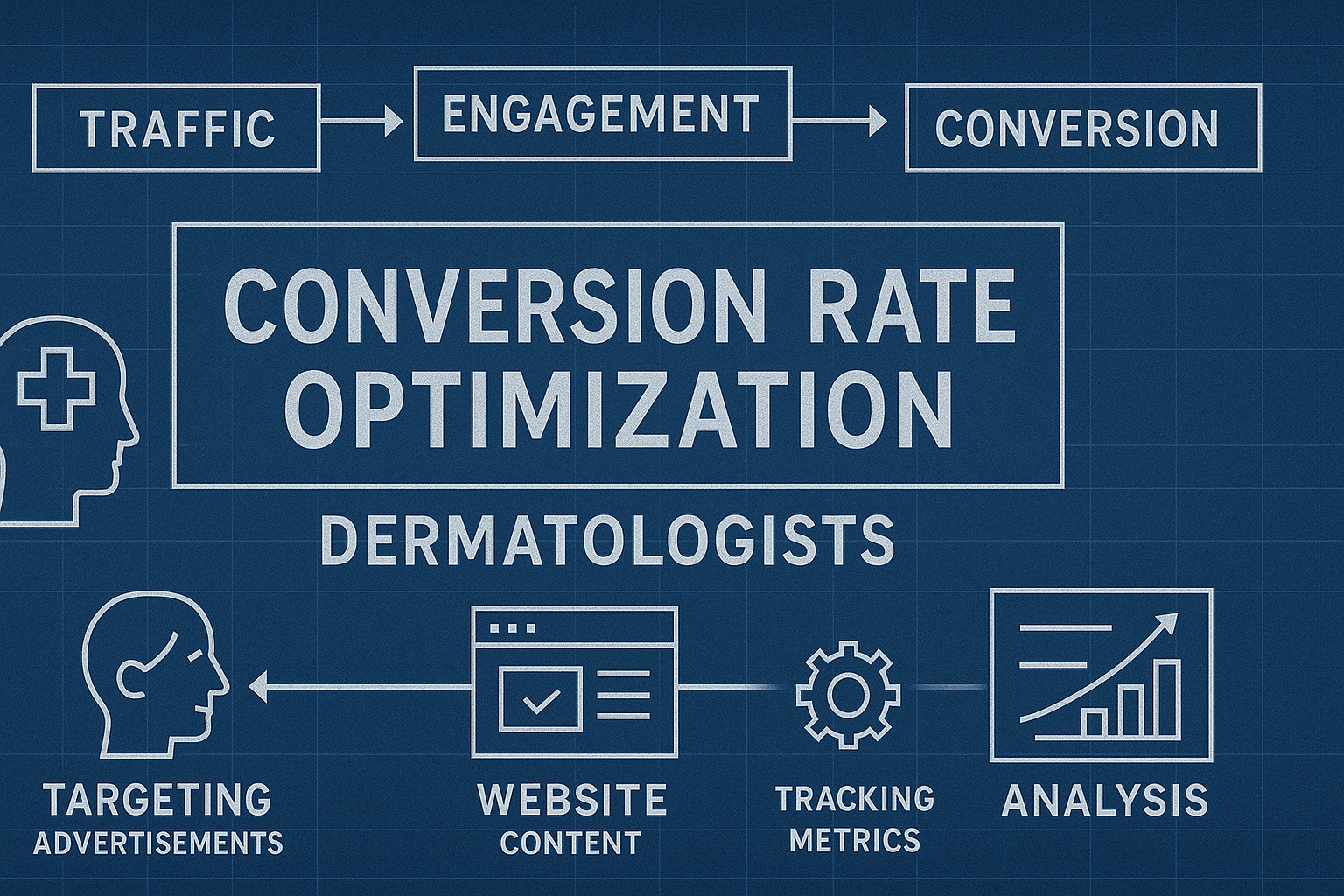 TRAFFIC

ENGAGEMENT

CONVERSION

CONVERSION RATE OPTIMIZATION

DERMATOLOGISTS

TARGETING ADVERTISEMENTS

WEBSITE CONTENT

TRACKING METRICS

ANALYSIS